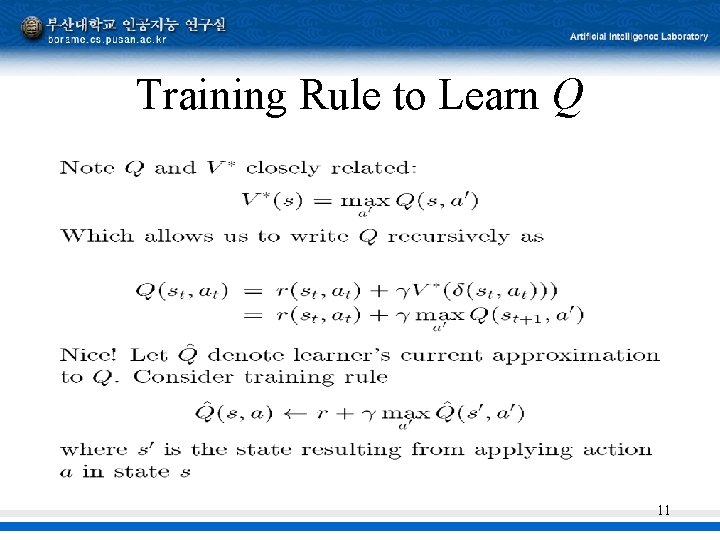 부산대학교 인공지능 연구실
borame.cs.pusan.ac.kr

Artificial Intelligence Laboratory

Training Rule to Learn $Q$

Note $Q$ and $V^*$ closely related:

$V^*(s) = \max_{a'} Q(s, a')$

Which allows us to write $Q$ recursively as

$Q(s_t, a_t) = r(s_t, a_t) + \gamma V^*(\delta(s_t, a_t)))$
$= r(s_t, a_t) + \gamma \max_{a'} Q(s_{t+1}, a')$

Nice! Let $\hat{Q}$ denote learner's current approximation to $Q$. Consider training rule

$\hat{Q}(s, a) \leftarrow r + \gamma \max_{a'} \hat{Q}(s', a')$

where $s'$ is the state resulting from applying action $a$ in state $s$

11